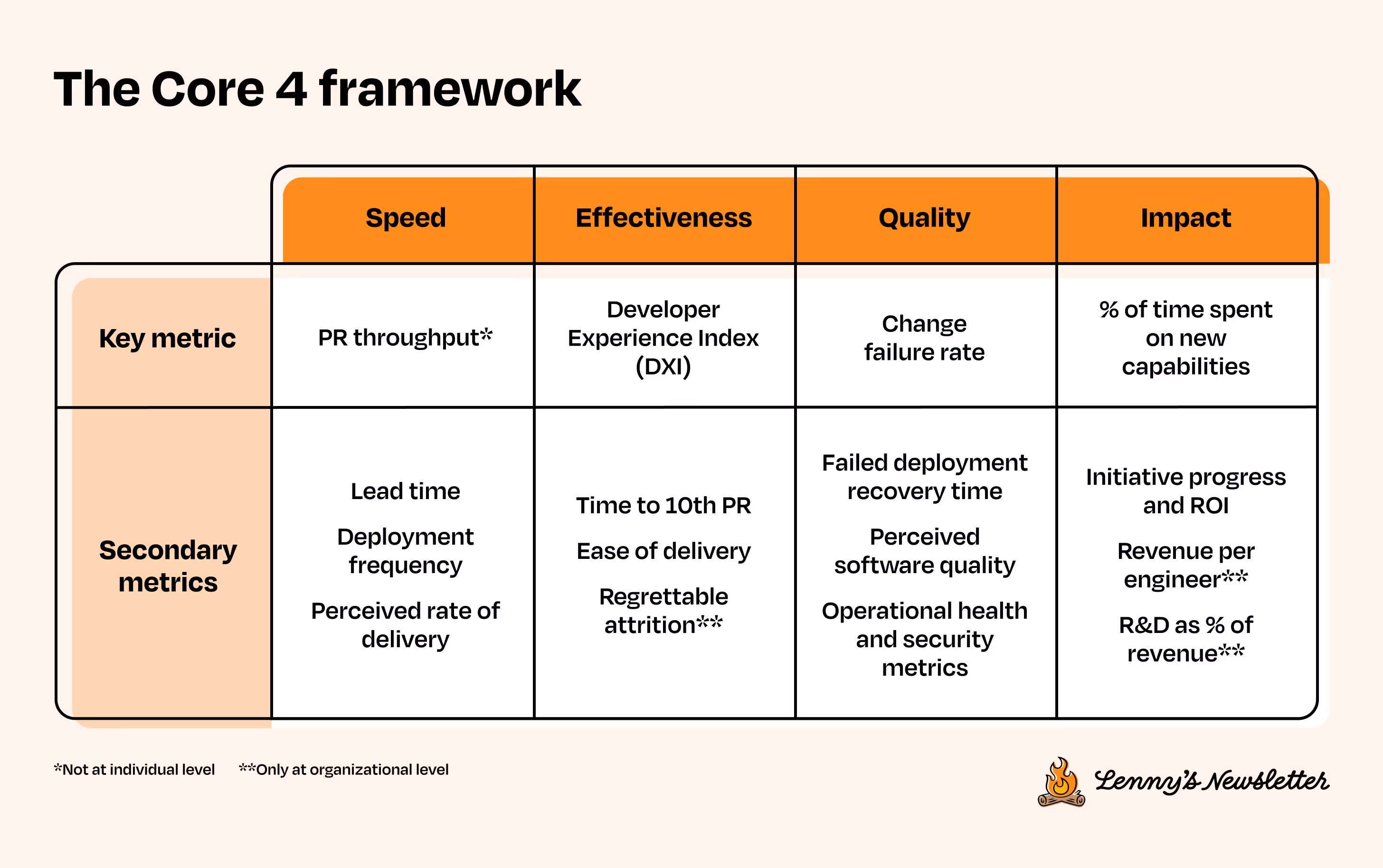 The Core 4 framework

| | Speed | Effectiveness | Quality | Impact |
|---|---|---|---|---|
| Key metric | PR throughput* | Developer Experience Index (DXI) | Change failure rate | % of time spent on new capabilities |
| Secondary metrics | Lead time<br>Deployment frequency<br>Perceived rate of delivery | Time to 10th PR<br>Ease of delivery<br>Regrettable attrition** | Failed deployment recovery time<br>Perceived software quality<br>Operational health and security metrics | Initiative progress and ROI<br>Revenue per engineer**<br>R&D as % of revenue** |

*Not at individual level **Only at organizational level

Lenny's Newsletter